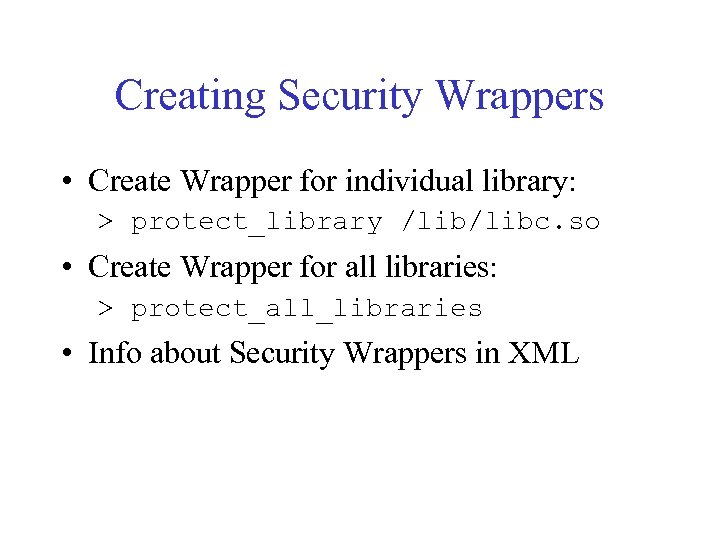 Creating Security Wrappers

• Create Wrapper for individual library:

> protect_library /lib/libc.so

• Create Wrapper for all libraries:

> protect_all_libraries

• Info about Security Wrappers in XML